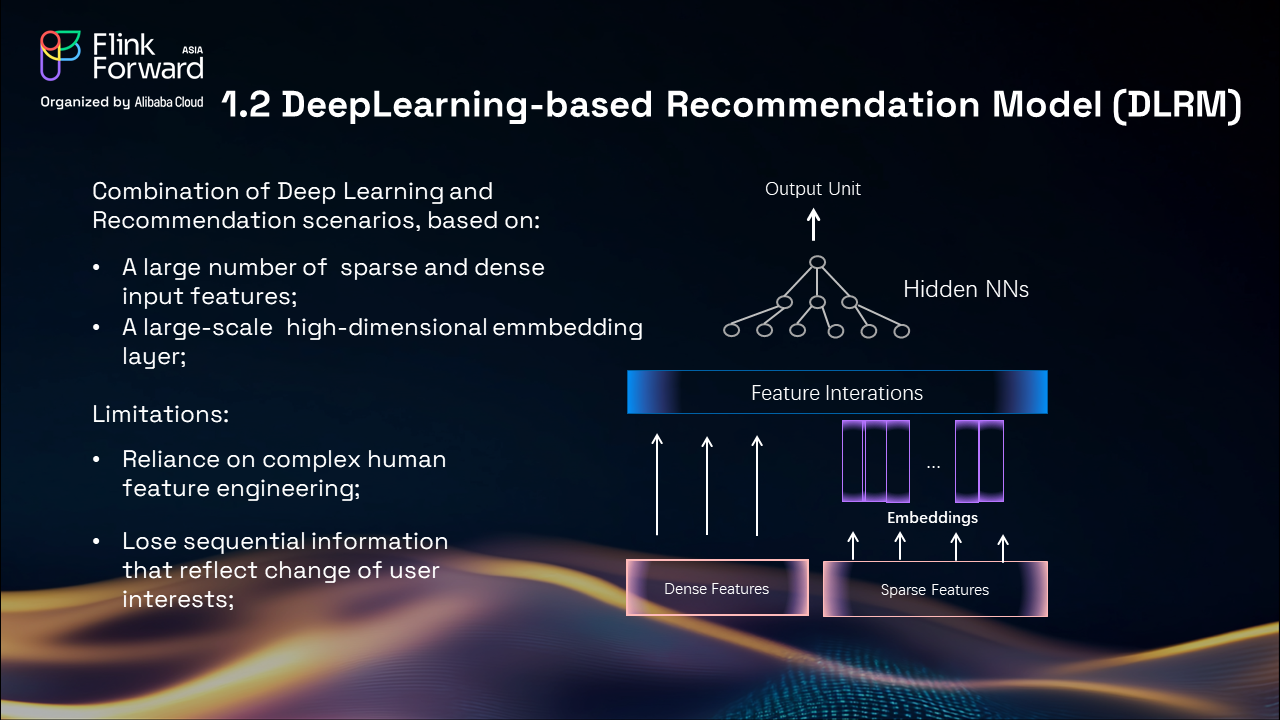 Flink Forward ASIA
Organized by Alibaba Cloud

1.2 DeepLearning-based Recommendation Model (DLRM)

Combination of Deep Learning and Recommendation scenarios, based on:

• A large number of sparse and dense input features;
• A large-scale high-dimensional emmbedding layer;

Limitations:

• Reliance on complex human feature engineering;

• Lose sequential information that reflect change of user interests;

Output Unit

Hidden NNs

Feature Interations

...

Embeddings

Dense Features

Sparse Features